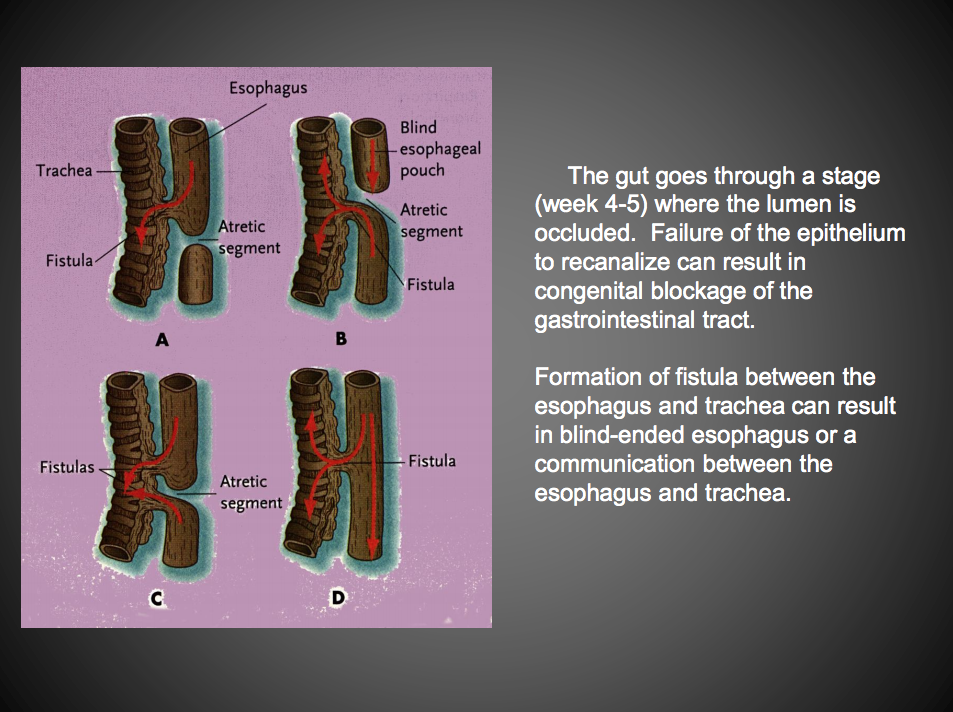 Esophagus

Trachea

Fistula

Atretic segment

A

Blind esophageal pouch

Atretic segment

Fistula

B

Fistulas

Atretic segment

C

Fistula

D

The gut goes through a stage (week 4-5) where the lumen is occluded. Failure of the epithelium to recanalize can result in congenital blockage of the gastrointestinal tract.

Formation of fistula between the esophagus and trachea can result in blind-ended esophagus or a communication between the esophagus and trachea.